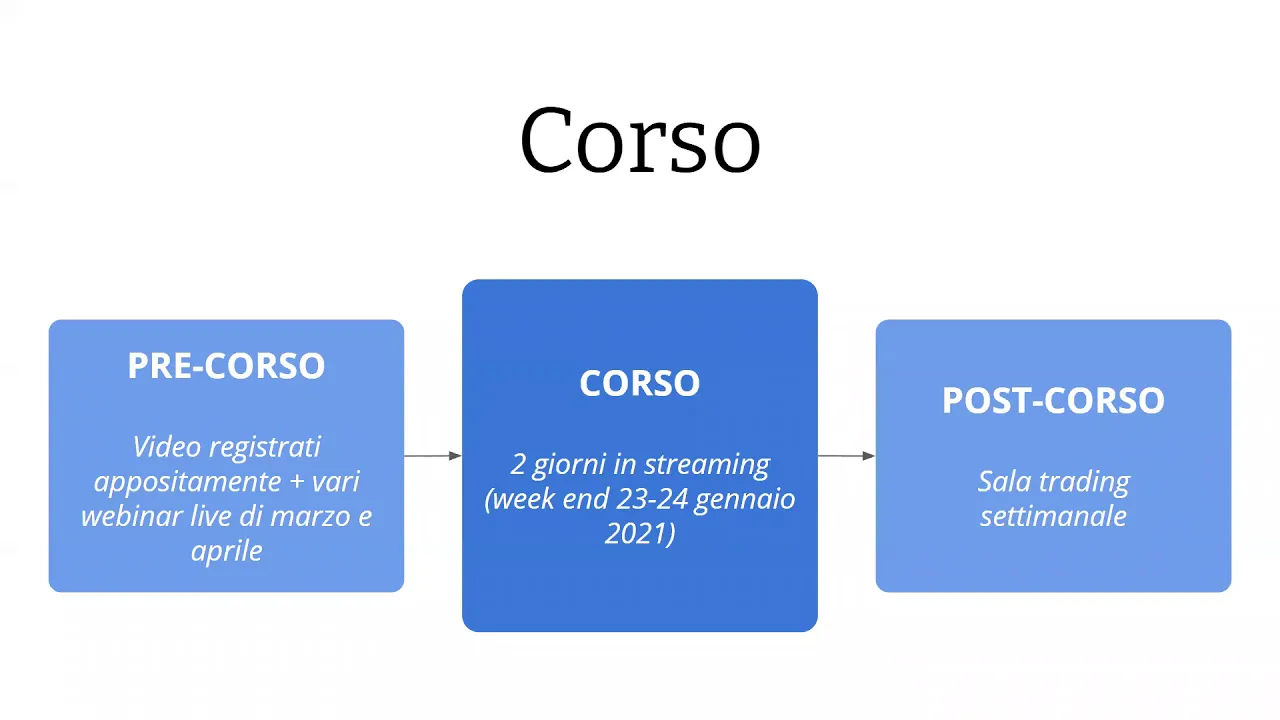 Corso

PRE-CORSO

Video registrati appositamente + vari webinar live di marzo e aprile

CORSO

2 giorni in streaming (week end 23-24 gennaio 2021)

POST-CORSO

Sala trading settimanale